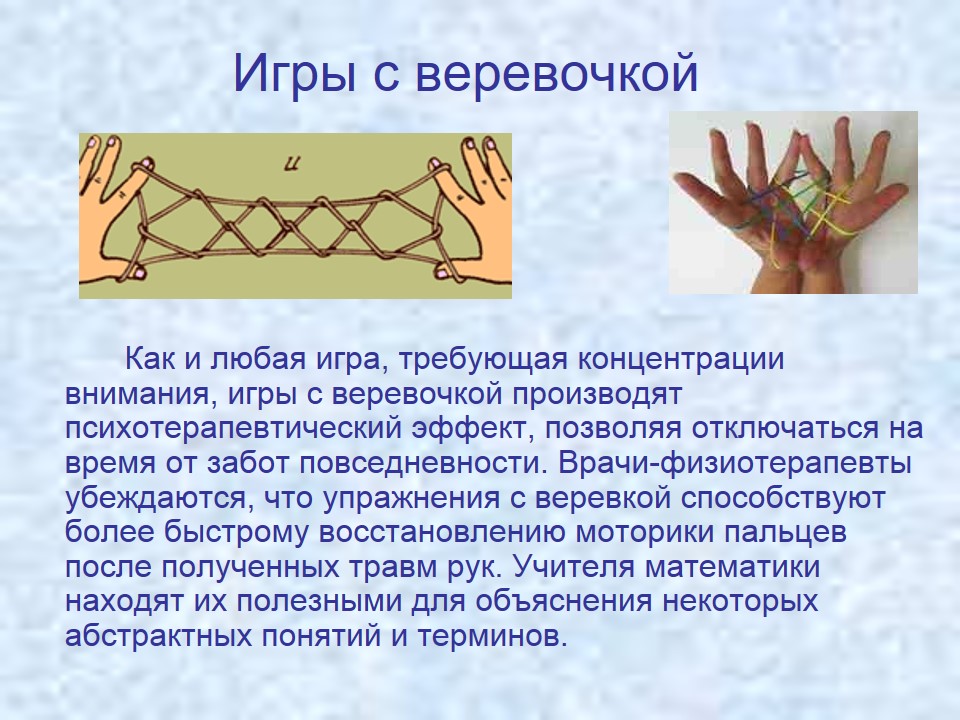 Игры с веревочкой

и

Как и любая игра, требующая концентрации внимания, игры с веревочкой производят психотерапевтический эффект, позволяя отключаться на время от забот повседневности. Врачи-физиотерапевты убеждаются, что упражнения с веревкой способствуют более быстрому восстановлению моторики пальцев после полученных травм рук. Учителя математики находят их полезными для объяснения некоторых абстрактных понятий и терминов.